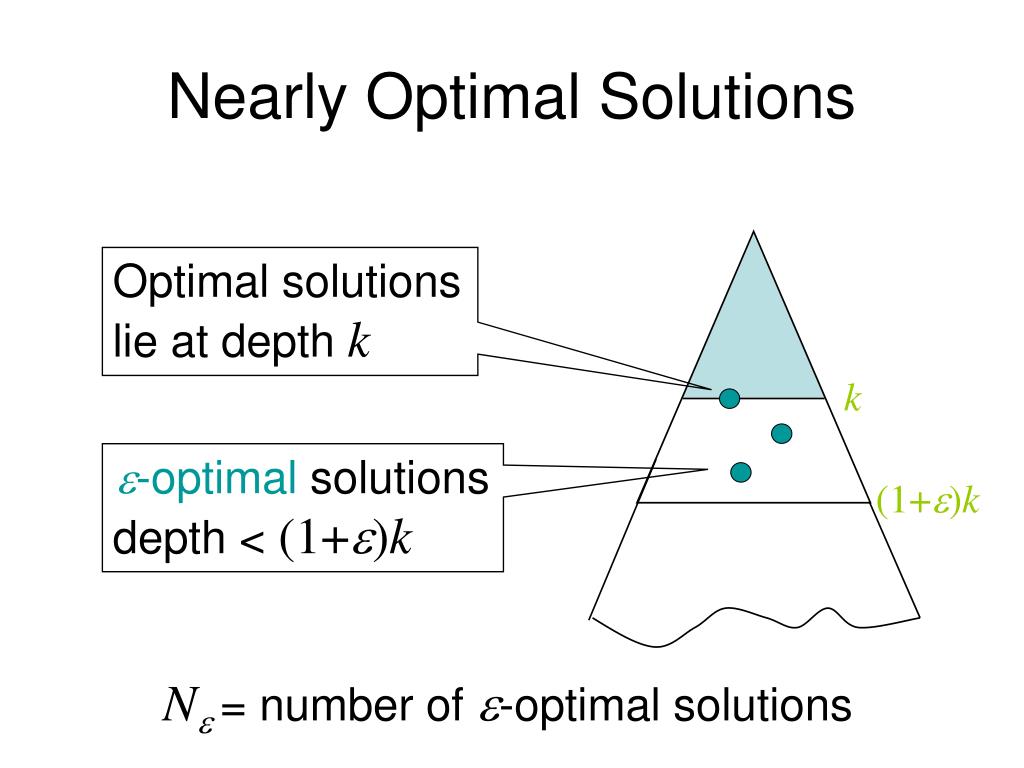 Nearly Optimal Solutions

Optimal solutions lie at depth $k$

$\varepsilon$-optimal solutions depth < $(1+\varepsilon)k$

$k$

$(1+\varepsilon)k$

$N_\varepsilon$ = number of $\varepsilon$-optimal solutions